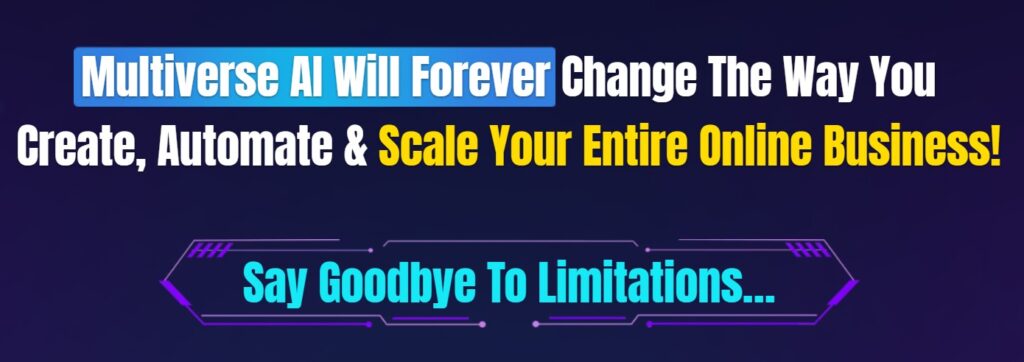 Multiverse AI Will Forever Change The Way You Create, Automate & Scale Your Entire Online Business!

Say Goodbye To Limitations...